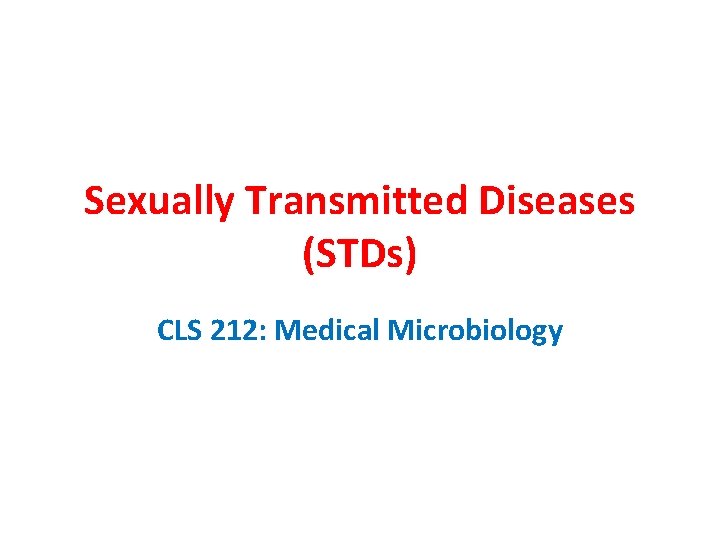 Sexually Transmitted Diseases (STDs)

CLS 212: Medical Microbiology